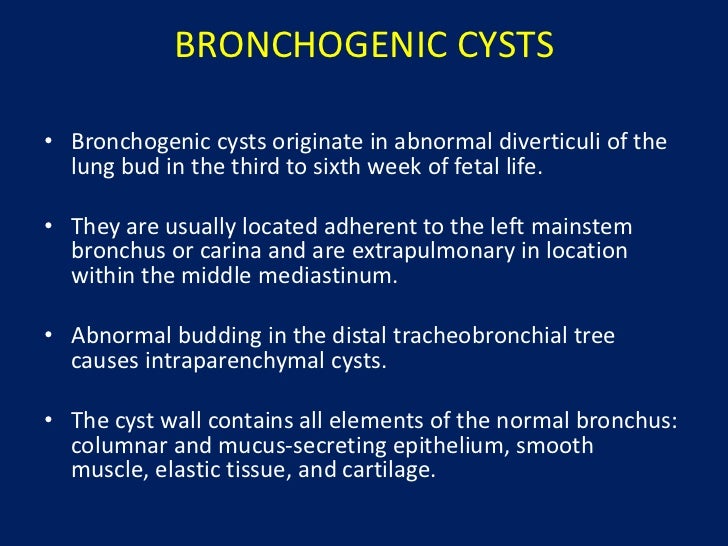 BRONCHOGENIC CYSTS

• Bronchogenic cysts originate in abnormal diverticuli of the lung bud in the third to sixth week of fetal life.

• They are usually located adherent to the left mainstem bronchus or carina and are extrapulmonary in location within the middle mediastinum.

• Abnormal budding in the distal tracheobronchial tree causes intraparenchymal cysts.

• The cyst wall contains all elements of the normal bronchus: columnar and mucus-secreting epithelium, smooth muscle, elastic tissue, and cartilage.